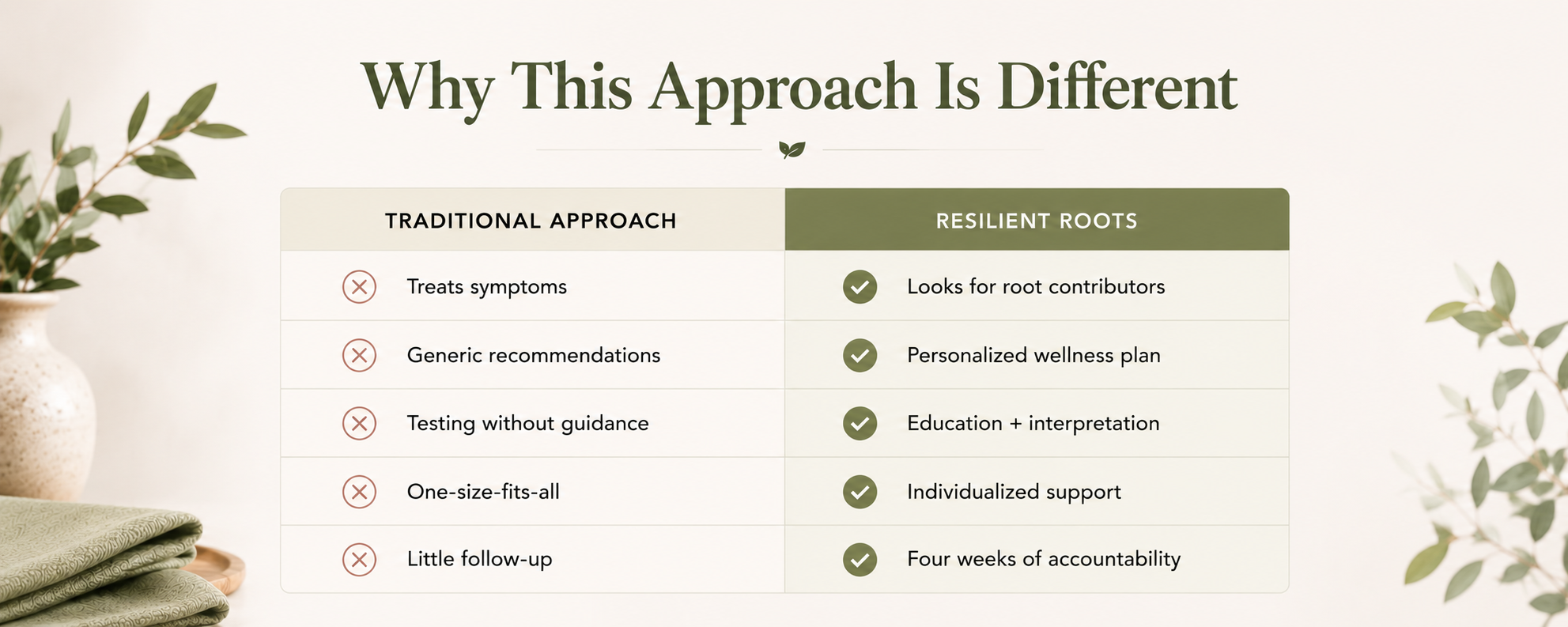 Why This Approach Is Different

| TRADITIONAL APPROACH | RESILIENT ROOTS |
|---|---|
| Treats symptoms | Looks for root contributors |
| Generic recommendations | Personalized wellness plan |
| Testing without guidance | Education + interpretation |
| One-size-fits-all | Individualized support |
| Little follow-up | Four weeks of accountability |